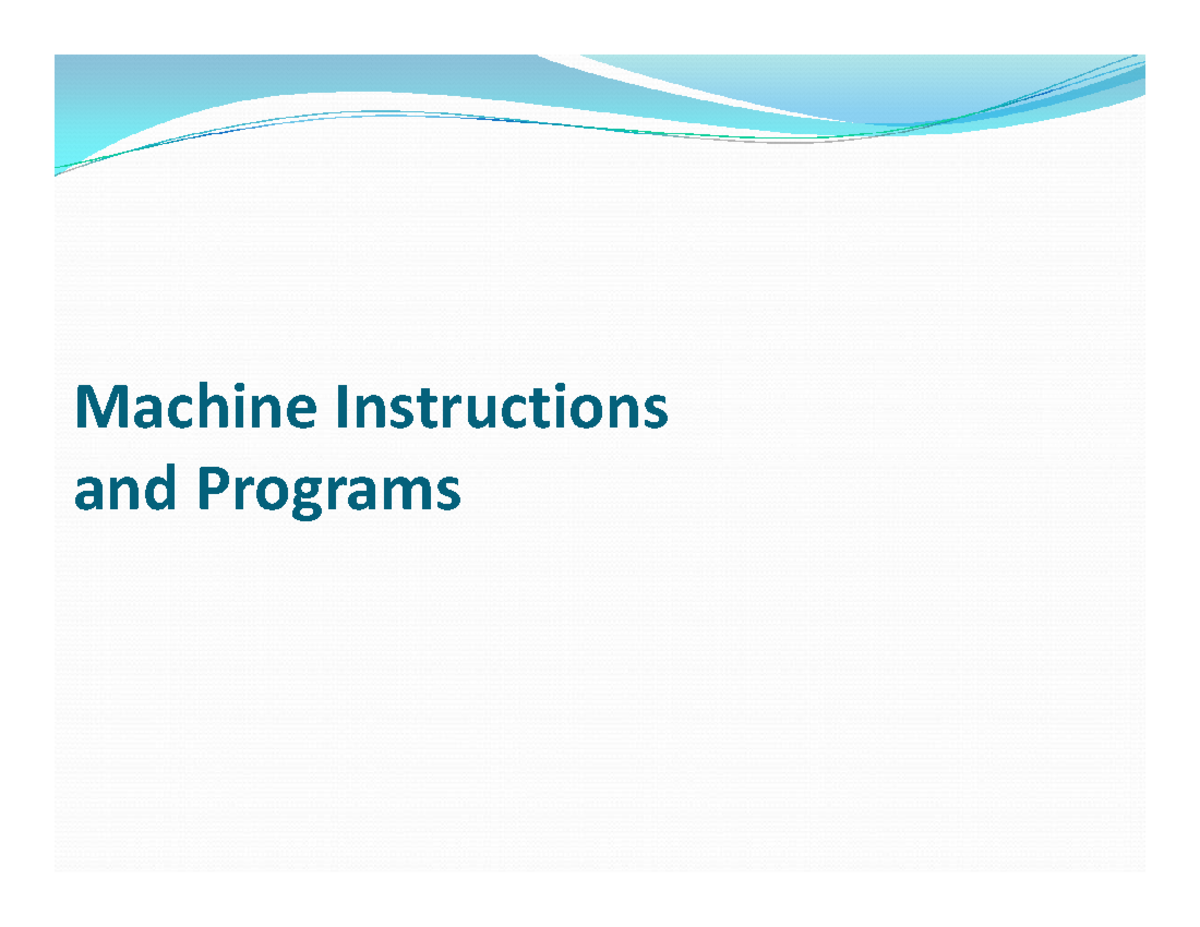 Machine Instructions
and Programs